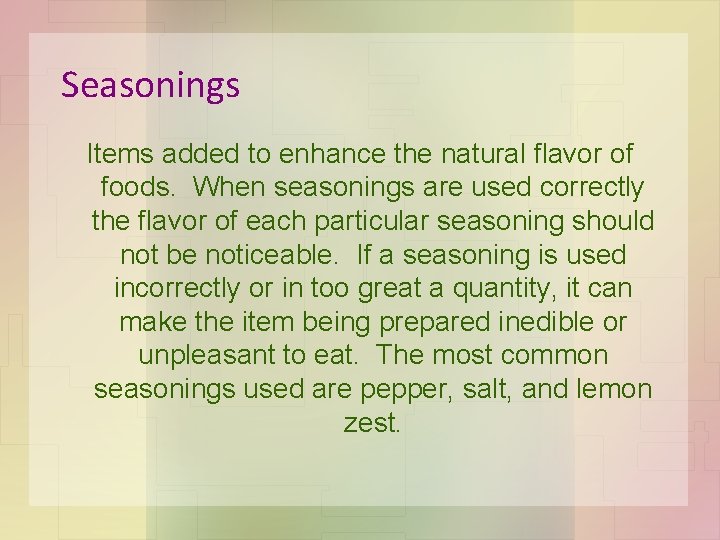 Seasonings

Items added to enhance the natural flavor of foods. When seasonings are used correctly the flavor of each particular seasoning should not be noticeable. If a seasoning is used incorrectly or in too great a quantity, it can make the item being prepared inedible or unpleasant to eat. The most common seasonings used are pepper, salt, and lemon zest.